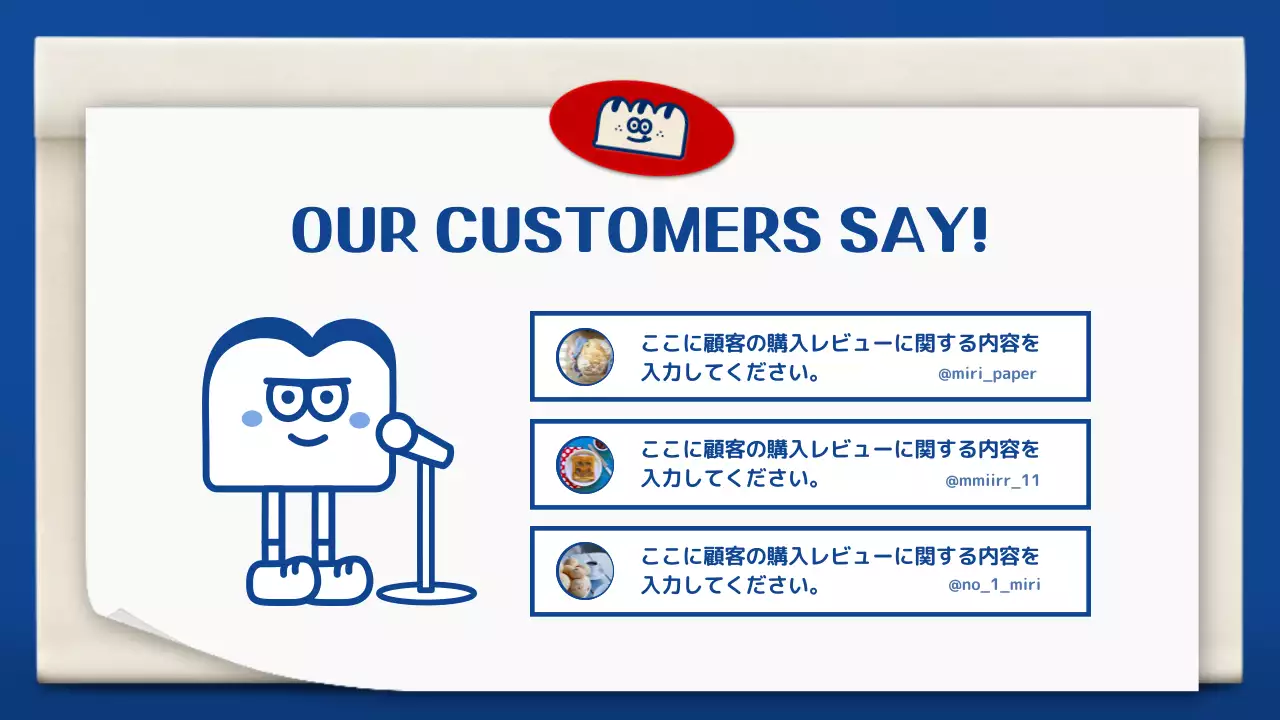 OUR CUSTOMERS SAY!

ここに顧客の購入レビューに関する内容を入力してください。
@miri_paper

ここに顧客の購入レビューに関する内容を入力してください。
@mmiirr_11

ここに顧客の購入レビューに関する内容を入力してください。
@no_1_miri